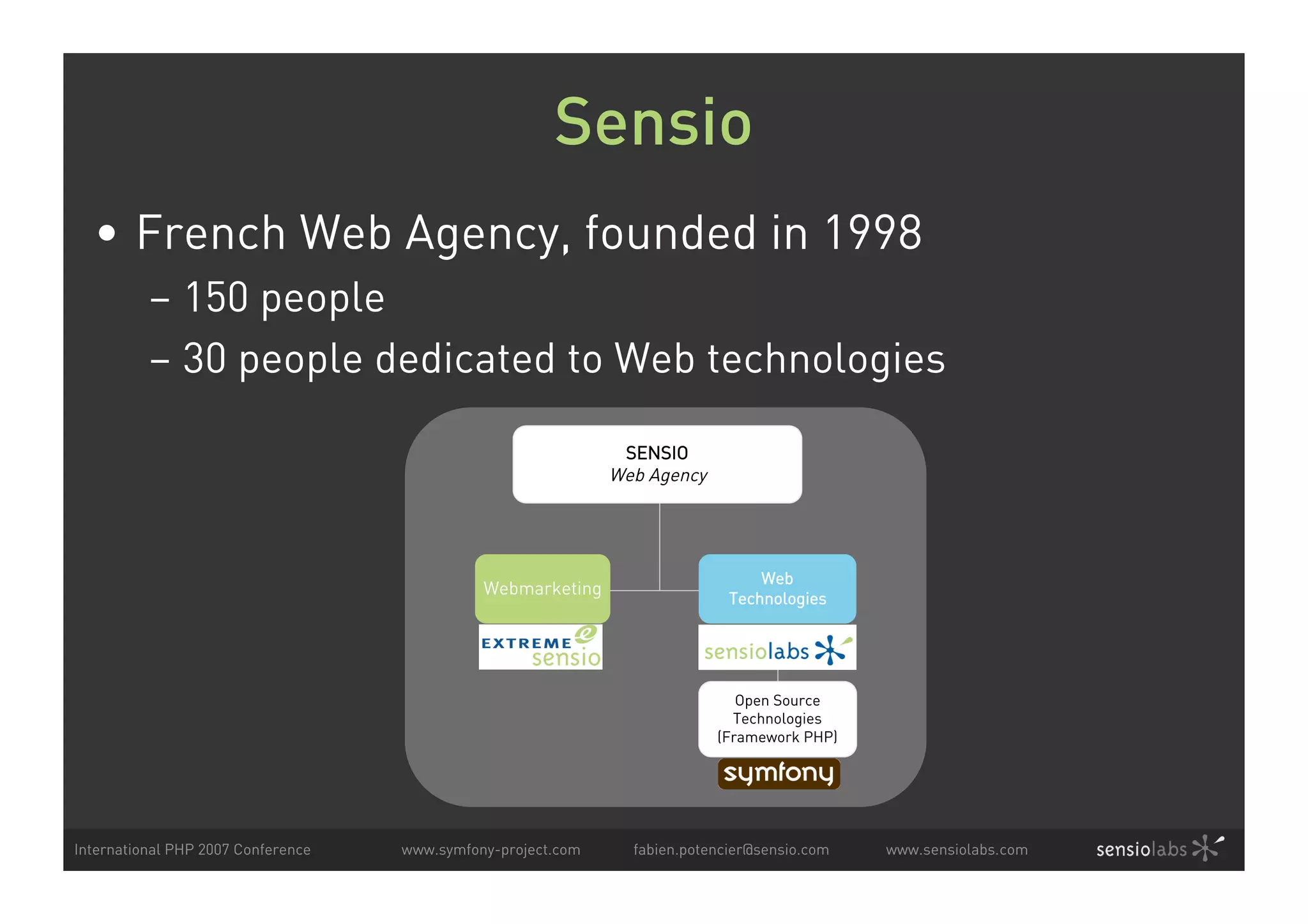 Sensio

• French Web Agency, founded in 1998
– 150 people
– 30 people dedicated to Web technologies

SENSIO
Web Agency

Webmarketing

Web Technologies

EXTREME sensio

sensiolabs

Open Source Technologies (Framework PHP)

symfony

International PHP 2007 Conference

www.symfony-project.com

fabien.potencier@sensio.com

www.sensiolabs.com

sensiolabs